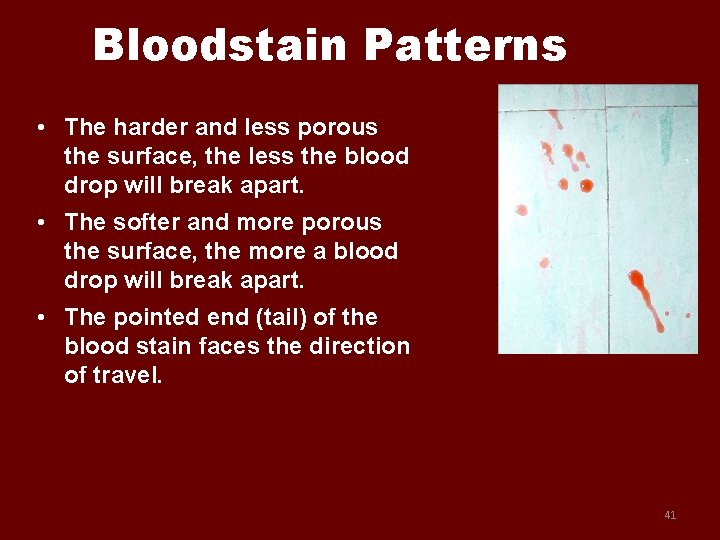 Bloodstain Patterns

• The harder and less porous the surface, the less the blood drop will break apart.

• The softer and more porous the surface, the more a blood drop will break apart.

• The pointed end (tail) of the blood stain faces the direction of travel.

41